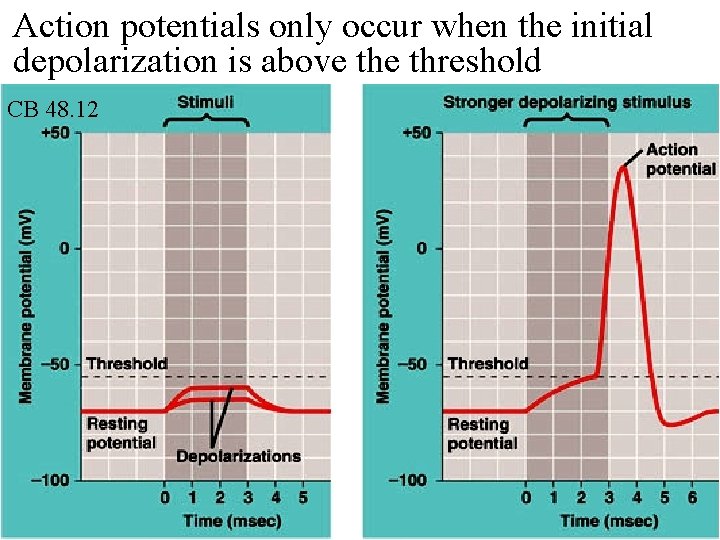 Action potentials only occur when the initial depolarization is above the threshold

CB 48.12

Stimuli

+50

0

−50

−100

Membrane potential (mV)

Threshold

Resting potential

Depolarizations

0 1 2 3 4 5

Time (msec)

Stronger depolarizing stimulus

+50

0

−50

−100

Membrane potential (mV)

Action potential

Threshold

Resting potential

0 1 2 3 4 5 6

Time (msec)